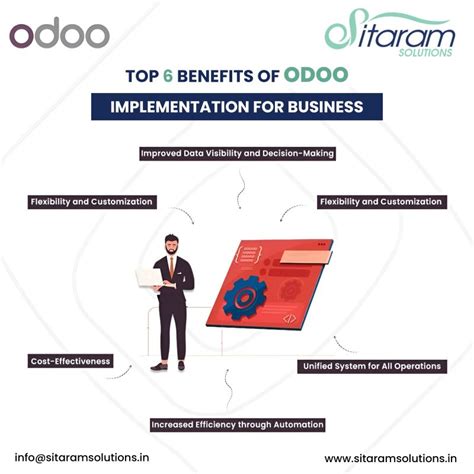 odoo

Sitaram SOLUTIONS

TOP 6 BENEFITS OF ODOO

IMPLEMENTATION FOR BUSINESS

Improved Data Visibility and Decision-Making

Flexibility and Customization

Flexibility and Customization

Cost-Effectiveness

Unified System for All Operations

Increased Efficiency through Automation

info@sitaramsolutions.in

www.sitaramsolutions.in